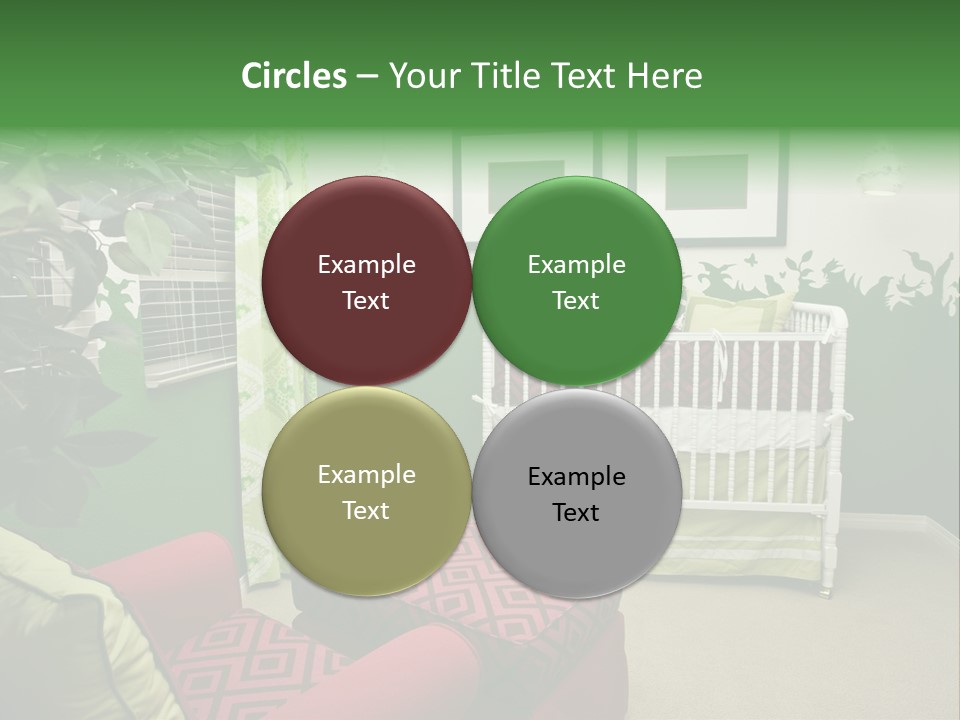 Circles – Your Title Text Here

Example Text

Example Text

Example Text

Example Text